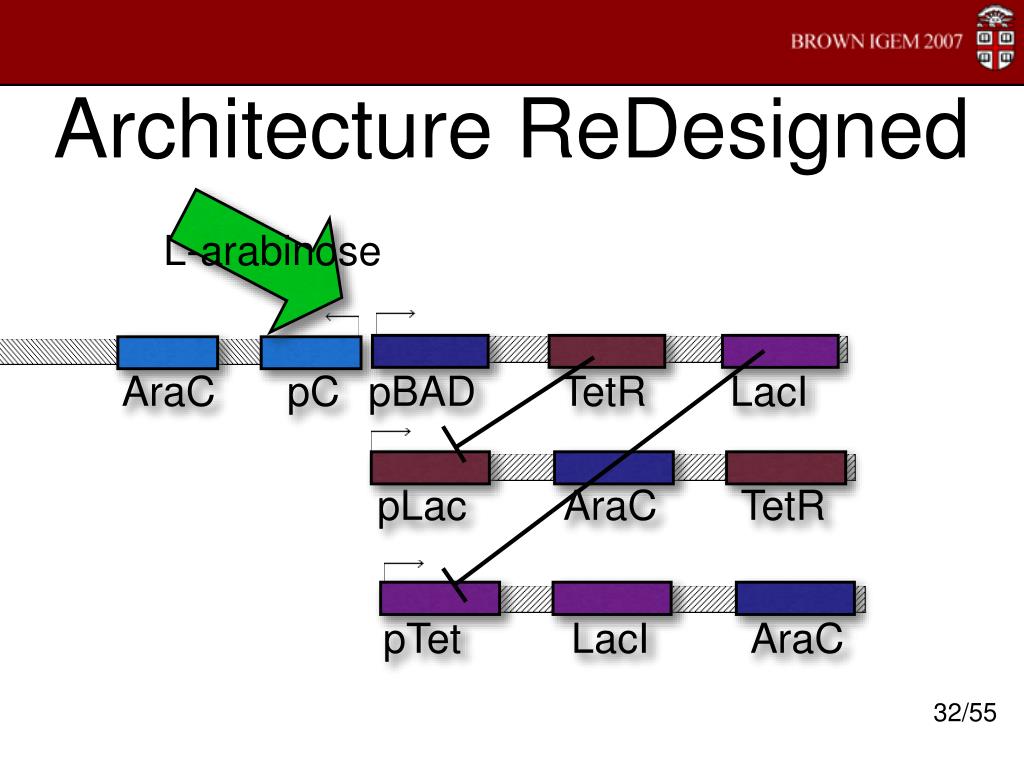 BROWN IGEM 2007

Architecture ReDesigned

L-arabinose

AraC pC pBAD TetR LacI

pLac AraC TetR

pTet LacI AraC

32/55